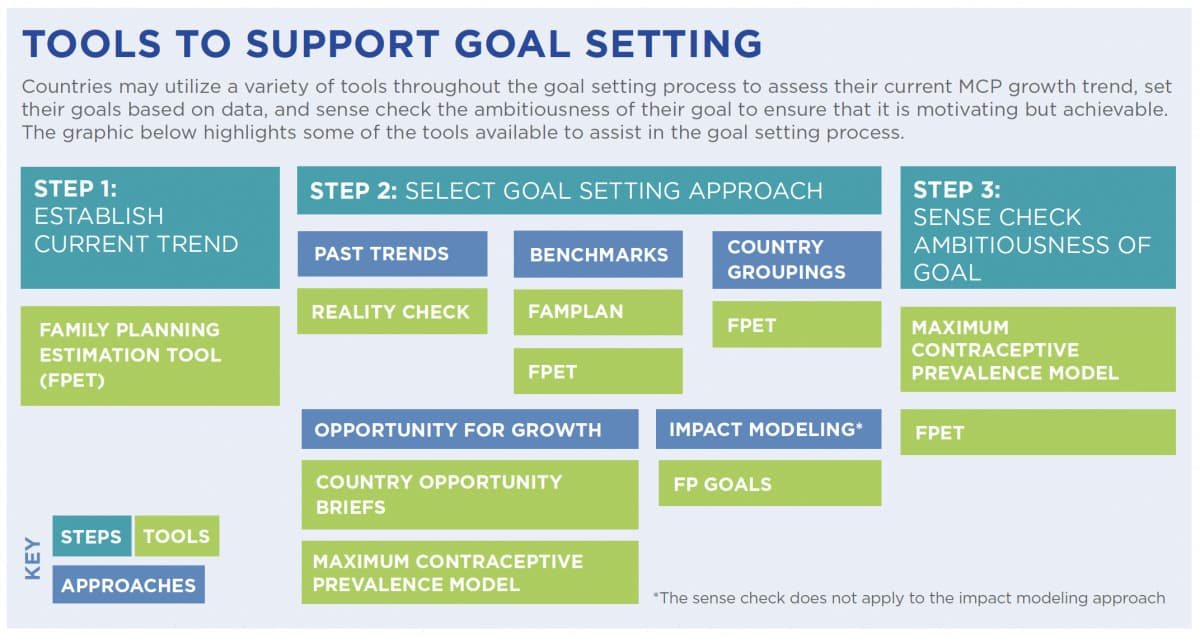 TOOLS TO SUPPORT GOAL SETTING

Countries may utilize a variety of tools throughout the goal setting process to assess their current MCP growth trend, set their goals based on data, and sense check the ambitiousness of their goal to ensure that it is motivating but achievable. The graphic below highlights some of the tools available to assist in the goal setting process.

STEP 1: ESTABLISH CURRENT TREND

FAMILY PLANNING ESTIMATION TOOL (FPET)

STEP 2: SELECT GOAL SETTING APPROACH

PAST TRENDS

REALITY CHECK

BENCHMARKS

FAMPLAN

FPET

COUNTRY GROUPINGS

FPET

OPPORTUNITY FOR GROWTH

COUNTRY OPPORTUNITY BRIEFS

MAXIMUM CONTRACEPTIVE PREVALENCE MODEL

IMPACT MODELING*

FP GOALS

STEP 3: SENSE CHECK AMBITIOUSNESS OF GOAL

MAXIMUM CONTRACEPTIVE PREVALENCE MODEL

FPET

KEY

STEPS

TOOLS

APPROACHES

*The sense check does not apply to the impact modeling approach